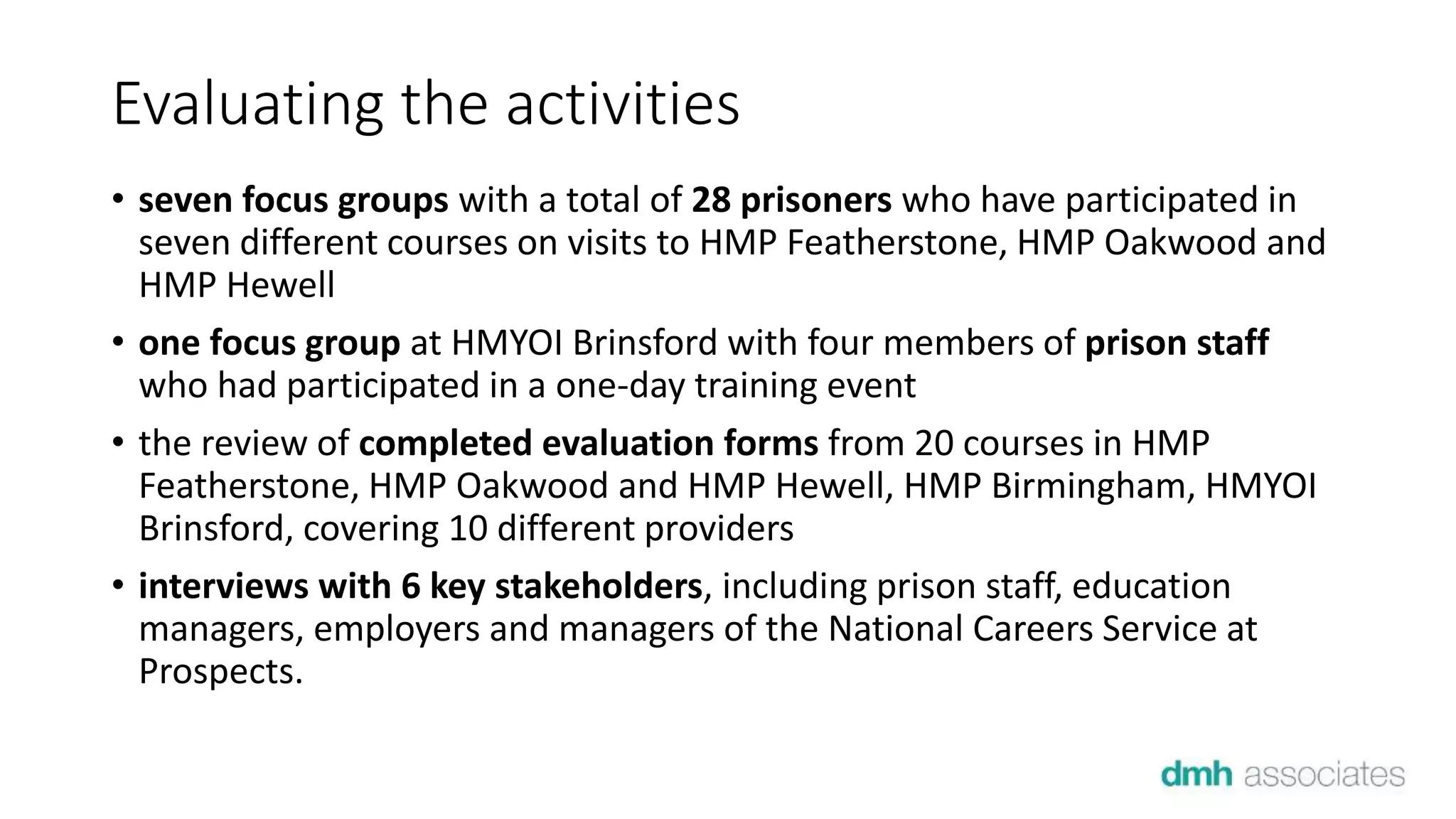 Evaluating the activities

• seven focus groups with a total of 28 prisoners who have participated in seven different courses on visits to HMP Featherstone, HMP Oakwood and HMP Hewell

• one focus group at HMYOI Brinsford with four members of prison staff who had participated in a one-day training event

• the review of completed evaluation forms from 20 courses in HMP Featherstone, HMP Oakwood and HMP Hewell, HMP Birmingham, HMYOI Brinsford, covering 10 different providers

• interviews with 6 key stakeholders, including prison staff, education managers, employers and managers of the National Careers Service at Prospects.

dmh associates